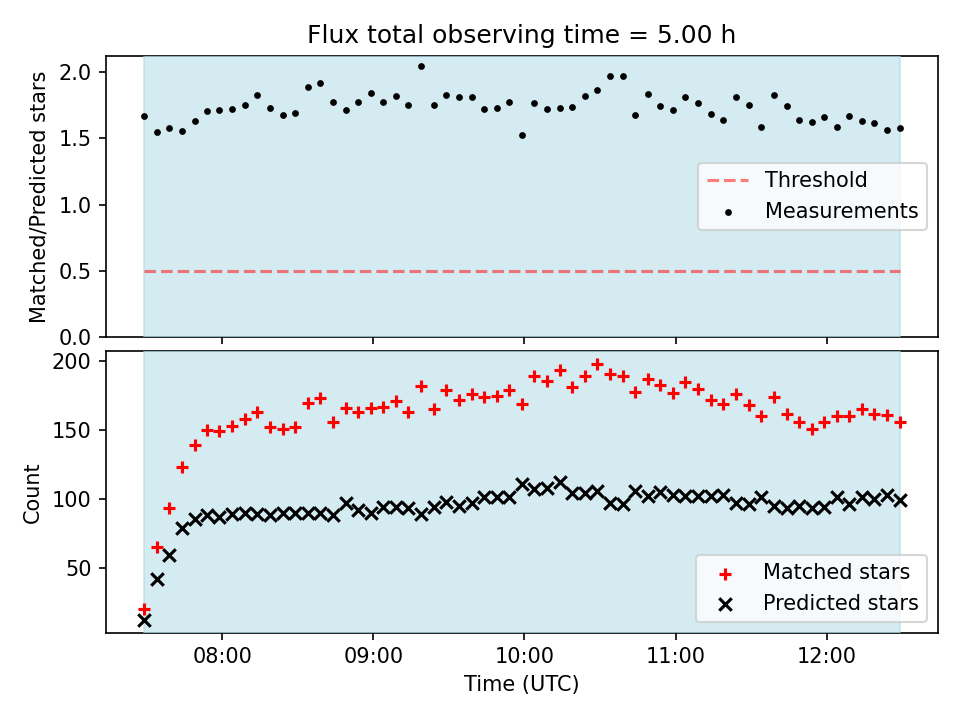 Flux total observing time = 5.00 h

Matched/Predicted stars

2.0
1.5
1.0
0.5
0.0

Threshold
Measurements

Count

200
150
100
50

Matched stars
Predicted stars

08:00
09:00
10:00
11:00
12:00

Time (UTC)